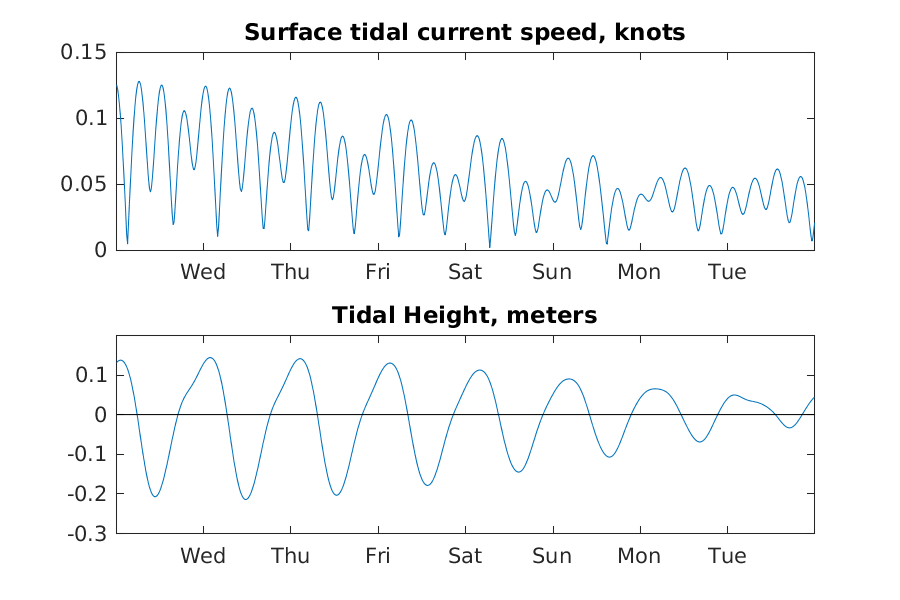 Surface tidal current speed, knots

0.15
0.1
0.05
0

Wed Thu Fri Sat Sun Mon Tue

Tidal Height, meters

0.1
0
-0.1
-0.2
-0.3

Wed Thu Fri Sat Sun Mon Tue